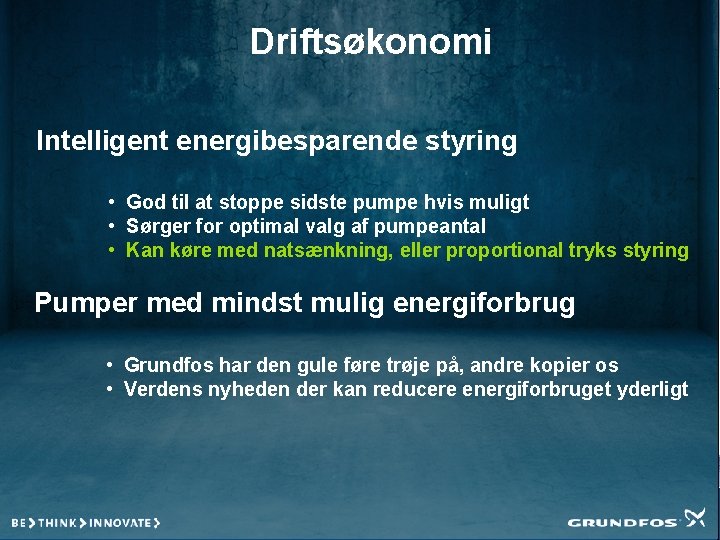 Driftsøkonomi

Intelligent energibesparende styring

• God til at stoppe sidste pumpe hvis muligt
• Sørger for optimal valg af pumpeantal
• Kan køre med natsænkning, eller proportional tryks styring

Pumper med mindst mulig energiforbrug

• Grundfos har den gule føre trøje på, andre kopier os
• Verdens nyheden der kan reducere energiforbruget yderligt

BE > THINK > INNOVATE >

GRUNDFOS